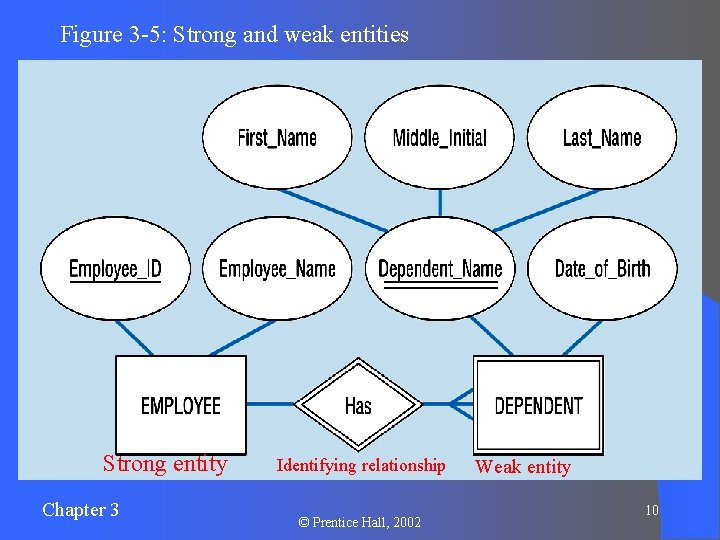 Figure 3-5: Strong and weak entities

First_Name

Middle_Initial

Last_Name

Employee_ID

Employee_Name

Dependent_Name

Date_of_Birth

EMPLOYEE

Has

DEPENDENT

Strong entity

Identifying relationship

Weak entity

Chapter 3

© Prentice Hall, 2002

10